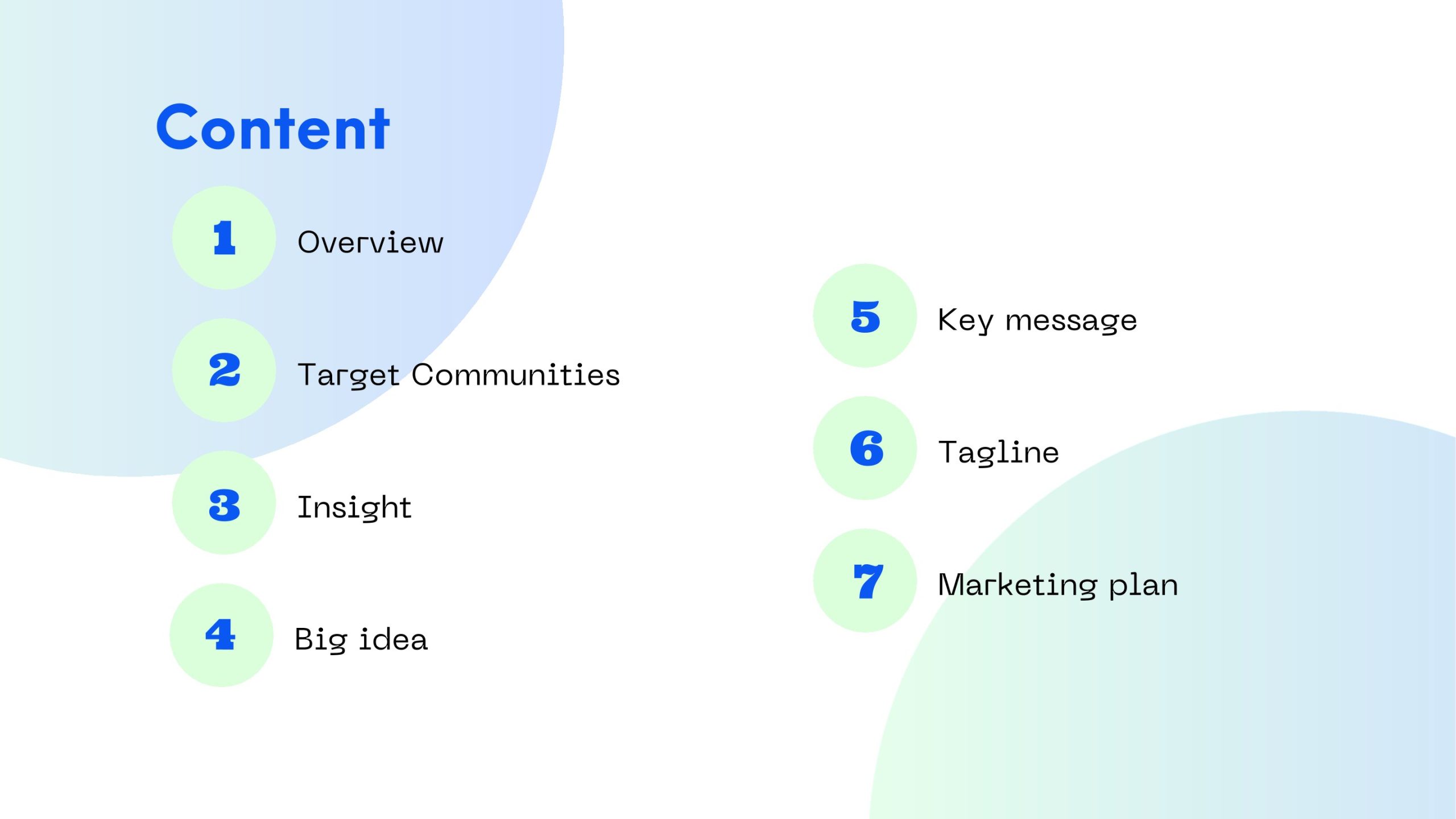 Content

1 Overview

2 Target Communities

3 Insight

4 Big idea

5 Key message

6 Tagline

7 Marketing plan